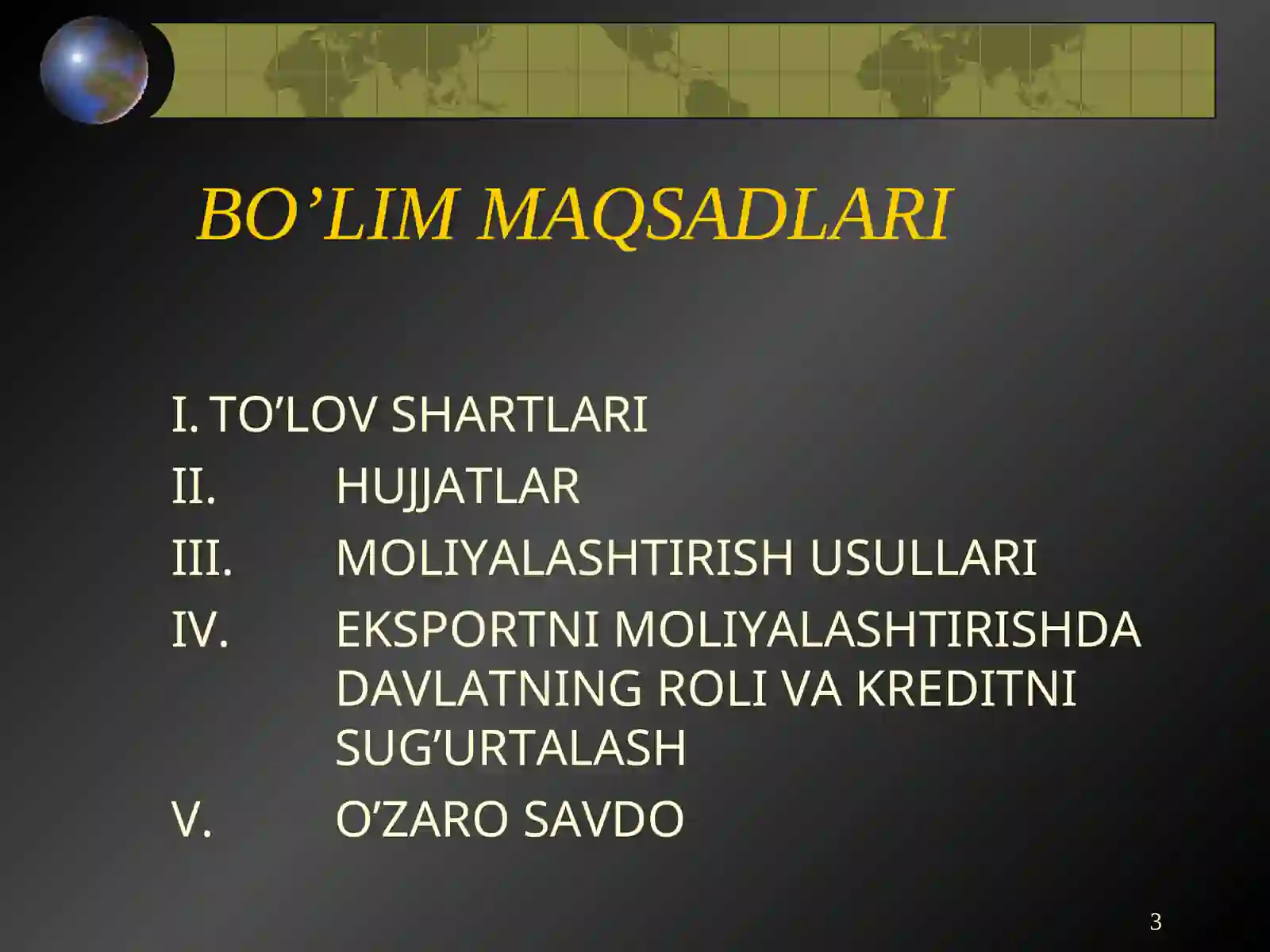 BO’LIM MAQSADLARI

I. TO’LOV SHARTLARI
II. HUJJATLAR
III. MOLIYALASHTIRISH USULLARI
IV. EKSPORTNI MOLIYALASHTIRISHDA DAVLATNING ROLI VA KREDITNI SUG’URTALASH
V. O’ZARO SAVDO

3